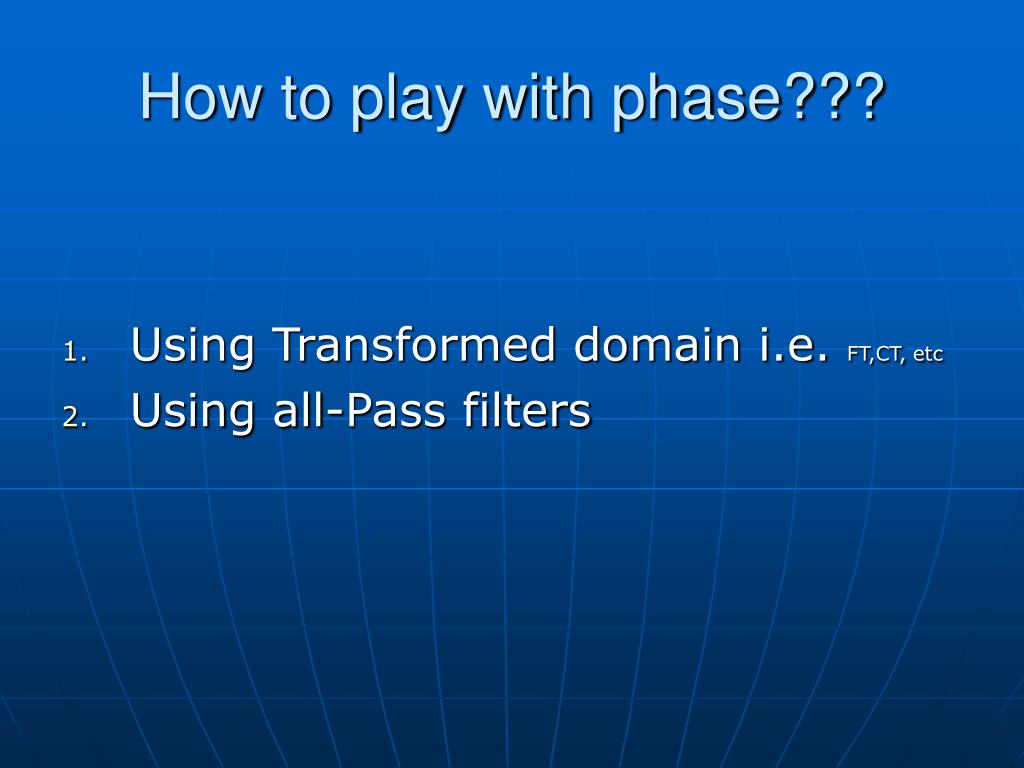 How to play with phase???

1. Using Transformed domain i.e. FT,CT, etc
2. Using all-Pass filters